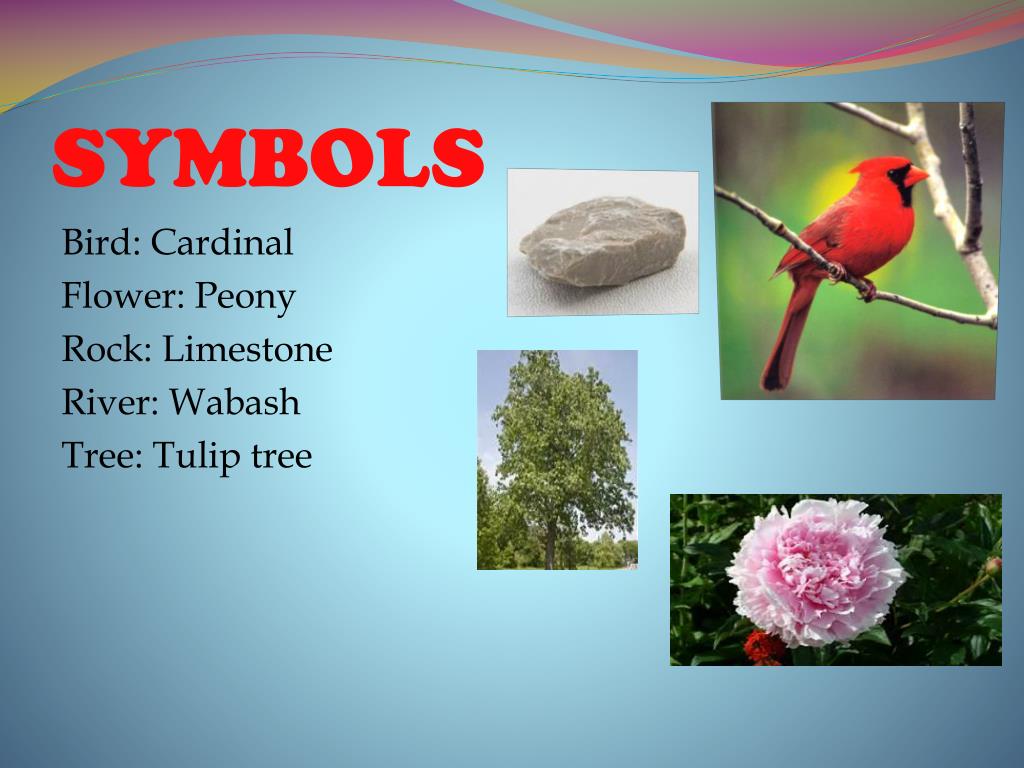 SYMBOLS

Bird: Cardinal
Flower: Peony
Rock: Limestone
River: Wabash
Tree: Tulip tree